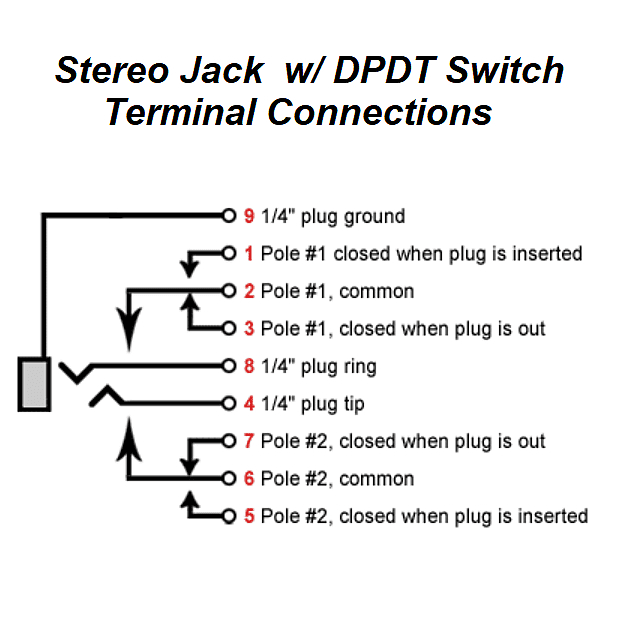 Stereo Jack w/ DPDT Switch
Terminal Connections

9 1/4" plug ground
1 Pole #1 closed when plug is inserted
2 Pole #1, common
3 Pole #1, closed when plug is out
8 1/4" plug ring
4 1/4" plug tip
7 Pole #2, closed when plug is out
6 Pole #2, common
5 Pole #2, closed when plug is inserted